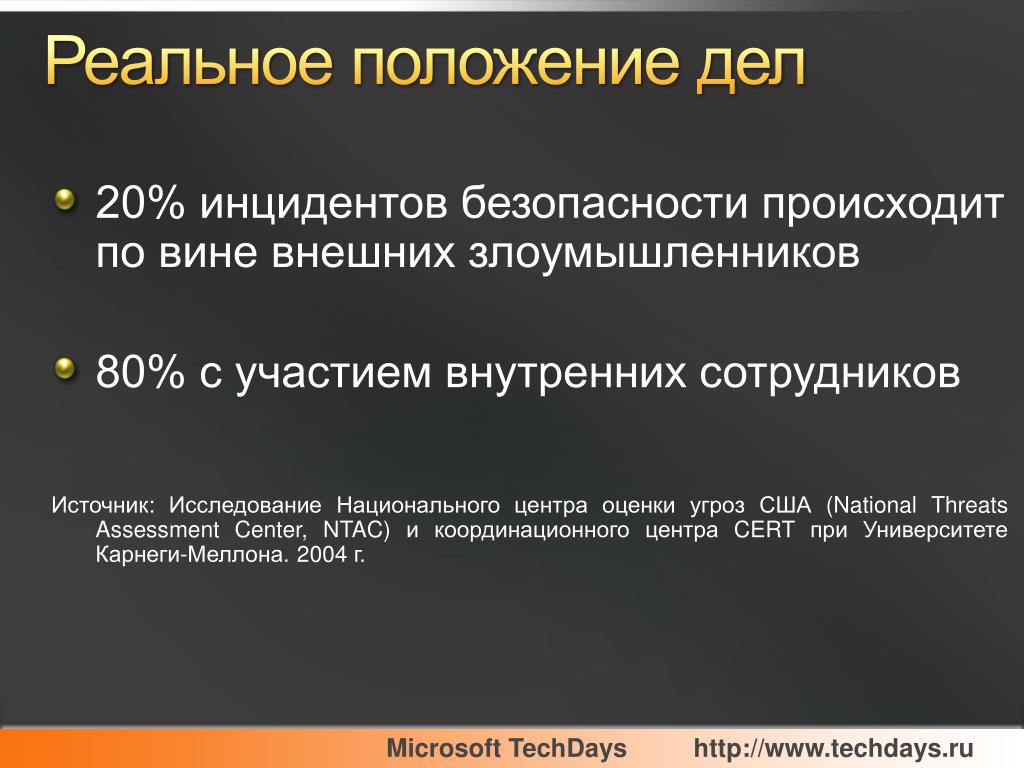 Реальное положение дел

20% инцидентов безопасности происходит по вине внешних злоумышленников

80% с участием внутренних сотрудников

Источник: Исследование Национального центра оценки угроз США (National Threats Assessment Center, NTAC) и координационного центра CERT при Университете Карнеги-Меллона. 2004 г.

Microsoft TechDays http://www.techdays.ru